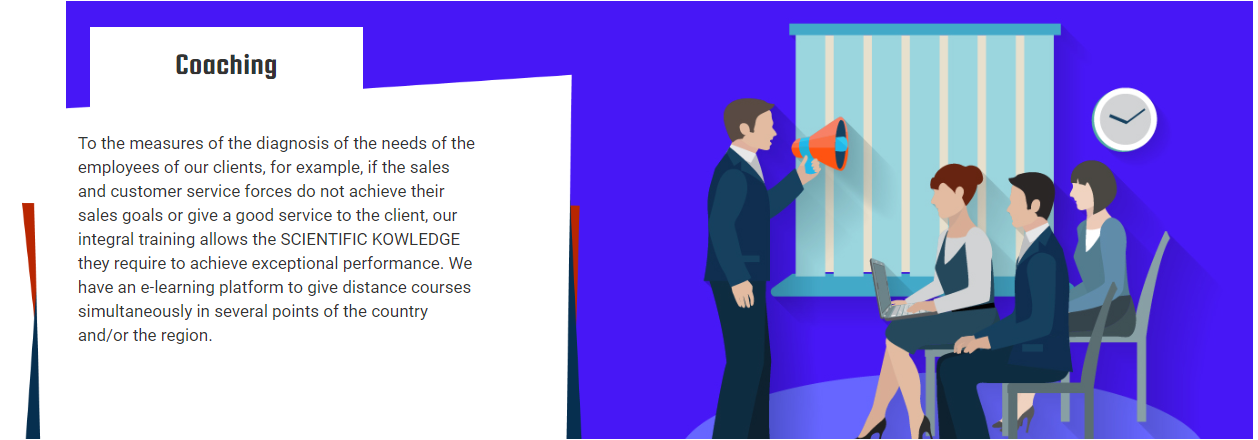 Coaching

To the measures of the diagnosis of the needs of the employees of our clients, for example, if the sales and customer service forces do not achieve their sales goals or give a good service to the client, our integral training allows the SCIENTIFIC KOWLEDGE they require to achieve exceptional performance. We have an e-learning platform to give distance courses simultaneously in several points of the country and/or the region.